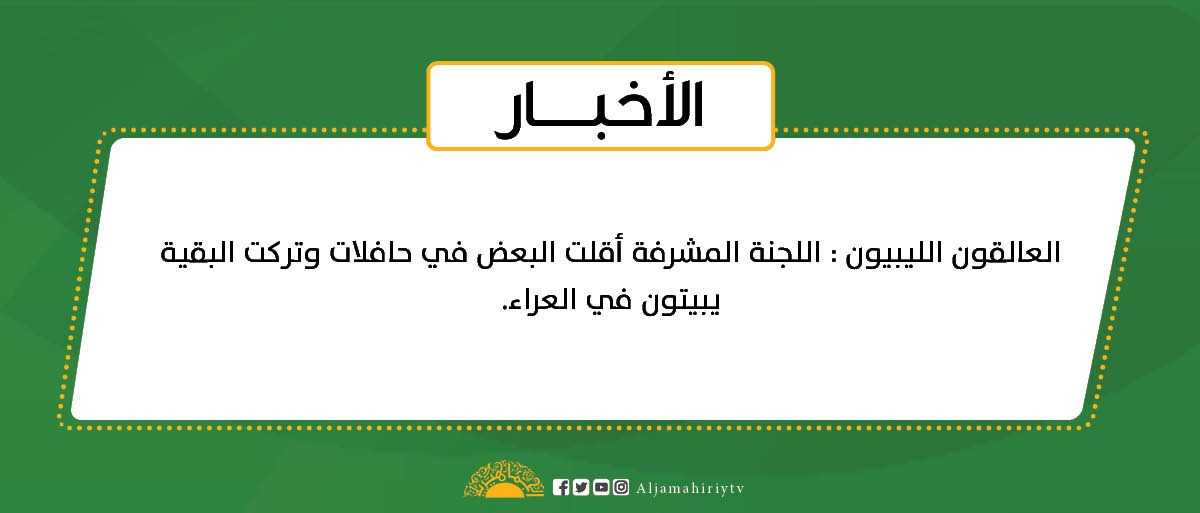 الأخبـــار

العالقون الليبيون : اللجنة المشرفة أقلت البعض في حافلات وتركت البقية يبيتون في العراء.

Aljamahiriytv